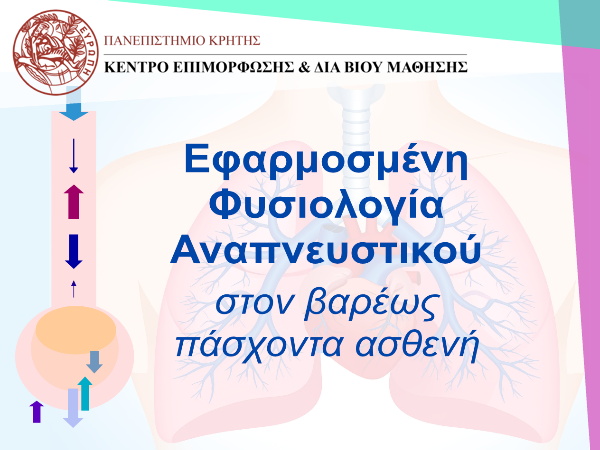 ΕΥΡΩΠΗ

ΠΑΝΕΠΙΣΤΗΜΙΟ ΚΡΗΤΗΣ

ΚΕΝΤΡΟ ΕΠΙΜΟΡΦΩΣΗΣ & ΔΙΑ ΒΙΟΥ ΜΑΘΗΣΗΣ

Εφαρμοσμένη Φυσιολογία Αναπνευστικού

στον βαρέως πάσχοντα ασθενή